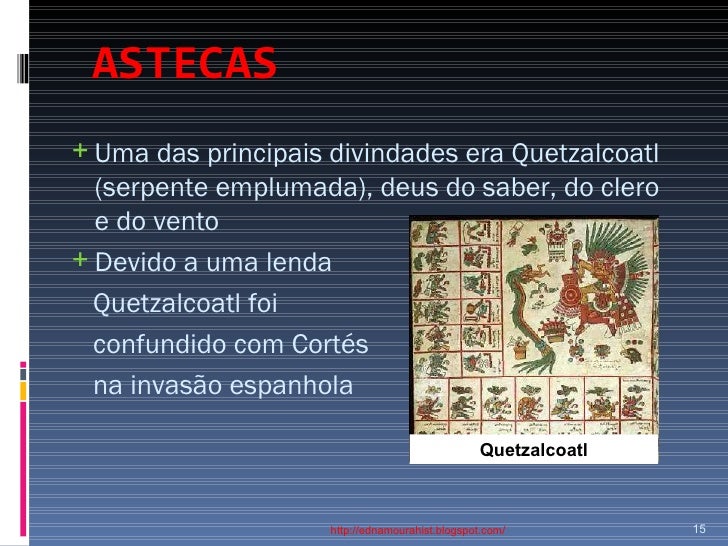 ASTECAS

+ Uma das principais divindades era Quetzalcoatl (serpente emplumada), deus do saber, do clero e do vento

+ Devido a uma lenda Quetzalcoatl foi confundido com Cortés na invasão espanhola

Quetzalcoatl

http://ednamourahist.blogspot.com/

15